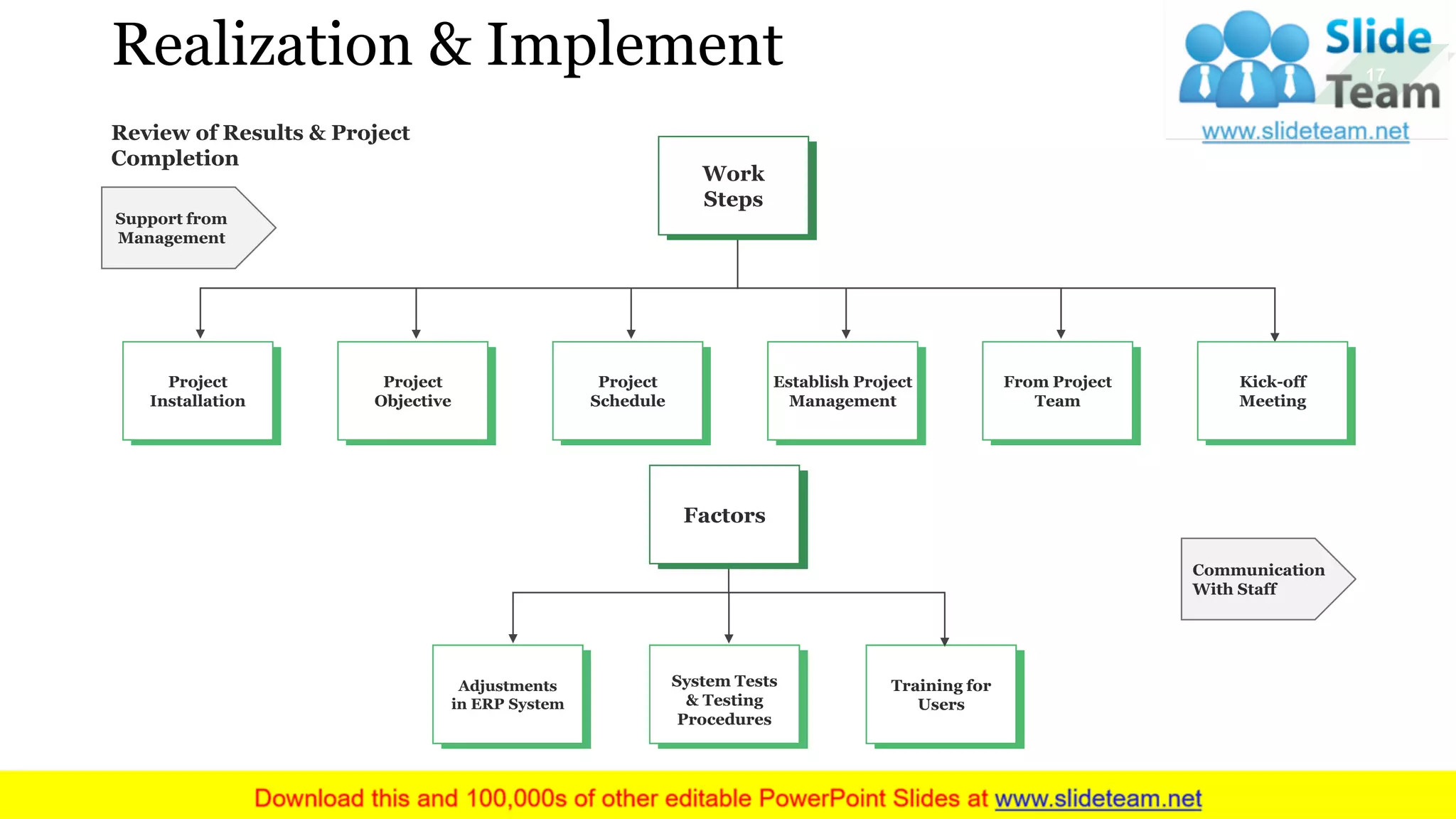 Realization & Implement

Slide Team
17
www.slideteam.net

Review of Results & Project Completion

Support from Management

Work Steps

Project Installation

Project Objective

Project Schedule

Establish Project Management

From Project Team

Kick-off Meeting

Factors

Communication With Staff

Adjustments in ERP System

System Tests & Testing Procedures

Training for Users

Download this and 100,000s of other editable PowerPoint Slides at www.slideteam.net